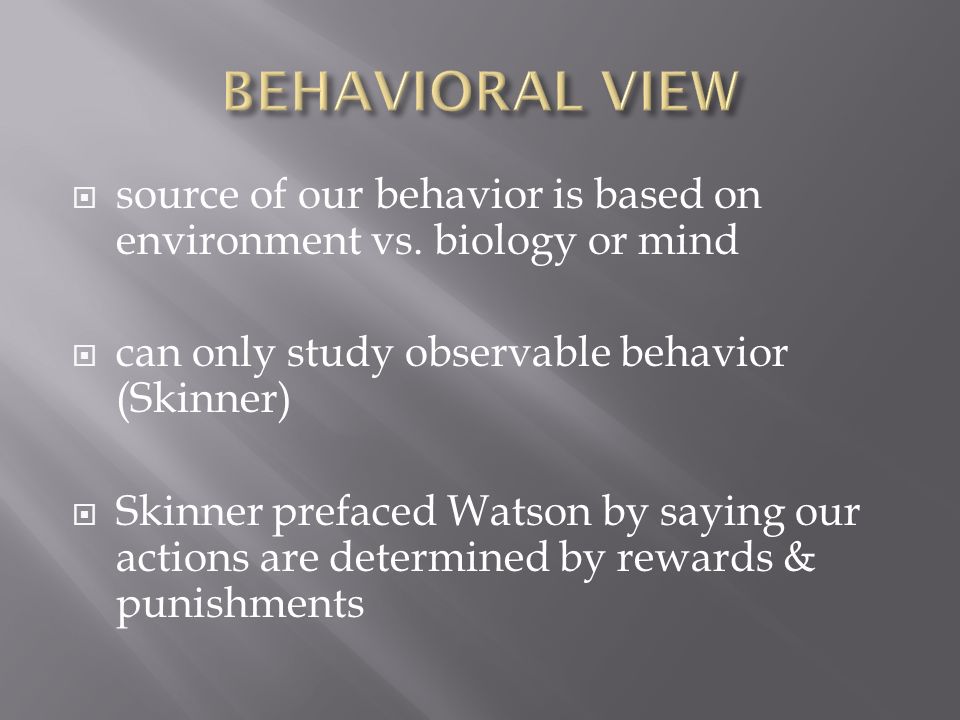 BEHAVIORAL VIEW

source of our behavior is based on environment vs. biology or mind

can only study observable behavior (Skinner)

Skinner prefaced Watson by saying our actions are determined by rewards & punishments